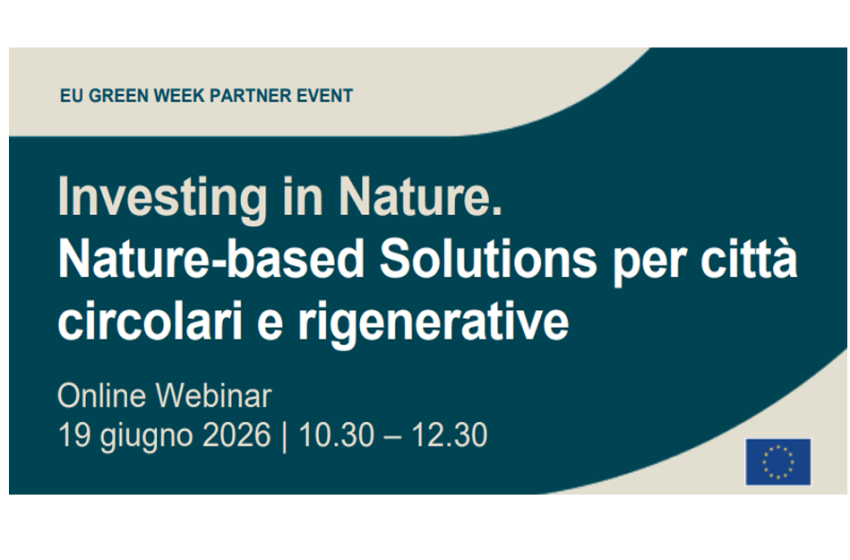 EU GREEN WEEK PARTNER EVENT

Investing in Nature.
Nature-based Solutions per città circolari e rigenerative

Online Webinar
19 giugno 2026 | 10.30 – 12.30